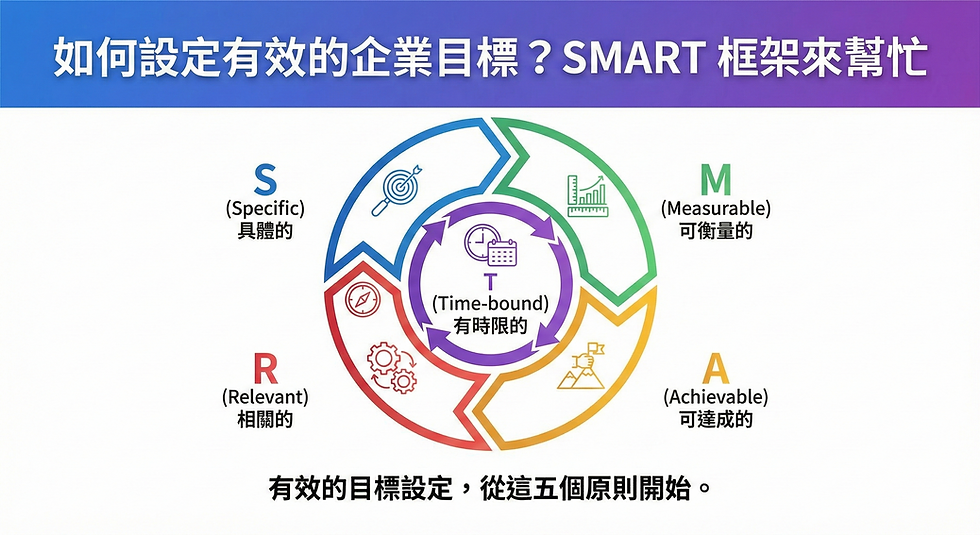 如何設定有效的企業目標？SMART 框架來幫忙

S
(Specific)
具體的

M
(Measurable)
可衡量的

T
(Time-bound)
有時限的

R
(Relevant)
相關的

A
(Achievable)
可達成的

有效的目標設定，從這五個原則開始。